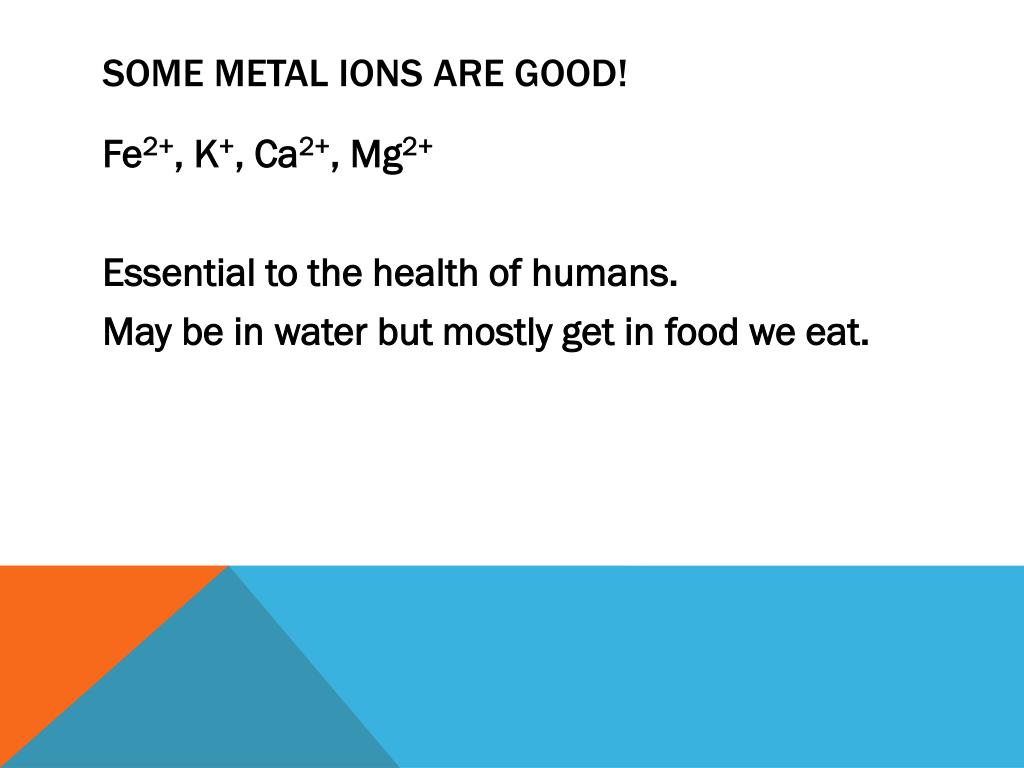 SOME METAL IONS ARE GOOD!

$Fe^{2+}$, $K^{+}$, $Ca^{2+}$, $Mg^{2+}$

Essential to the health of humans.

May be in water but mostly get in food we eat.